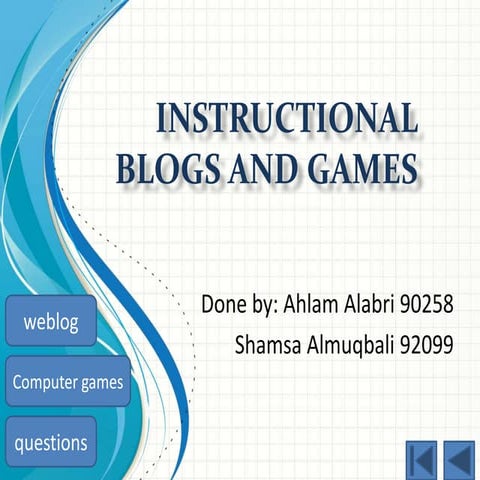 INSTRUCTIONAL BLOGS AND GAMES

Done by: Ahlam Alabri 90258
Shamsa Almuqbali 92099

weblog

Computer games

questions